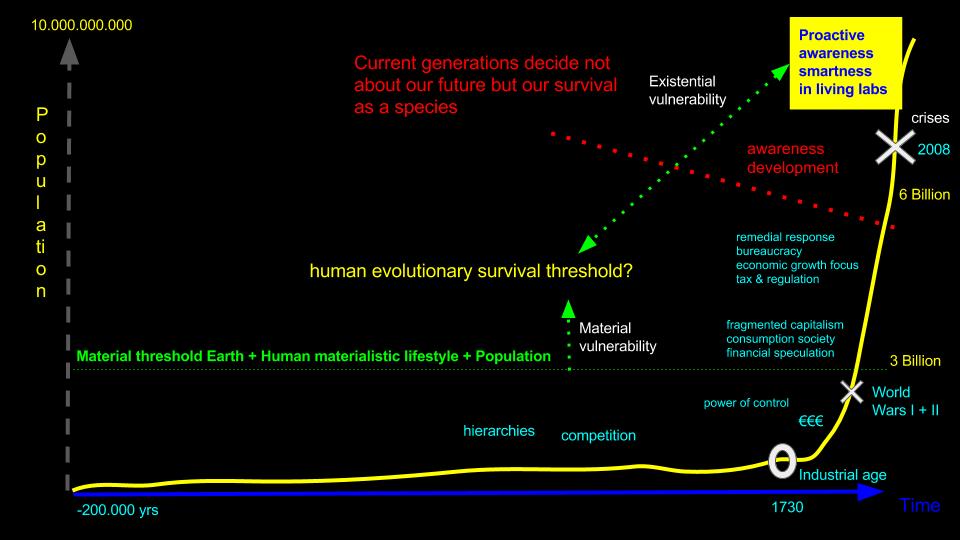 10.000.000.000

Population

Current generations decide not about our future but our survival as a species

Existential vulnerability

Proactive awareness smartness in living labs

crises

2008

awareness development

6 Billion

remedial response
bureaucracy
economic growth focus
tax & regulation

human evolutionary survival threshold?

Material vulnerability

fragmented capitalism
consumption society
financial speculation

Material threshold Earth + Human materialistic lifestyle + Population

3 Billion

World Wars I + II

power of control

€€€

hierarchies

competition

Industrial age

-200.000 yrs

1730

Time